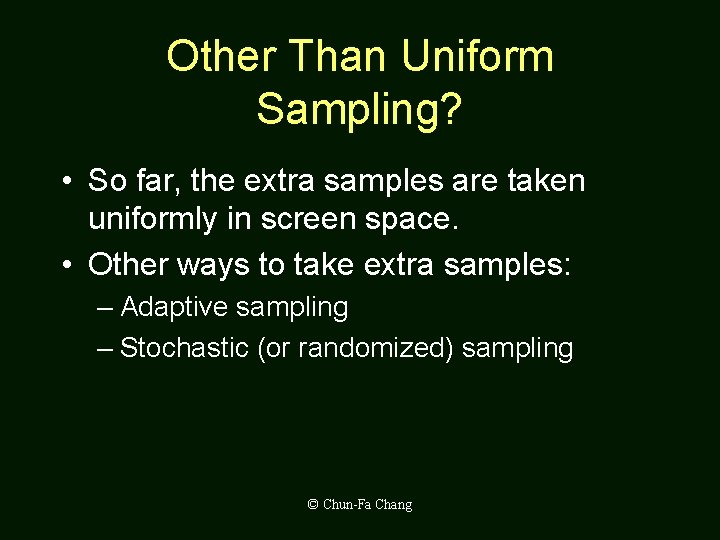 Other Than Uniform Sampling?

• So far, the extra samples are taken uniformly in screen space.
• Other ways to take extra samples:
– Adaptive sampling
– Stochastic (or randomized) sampling

© Chun-Fa Chang